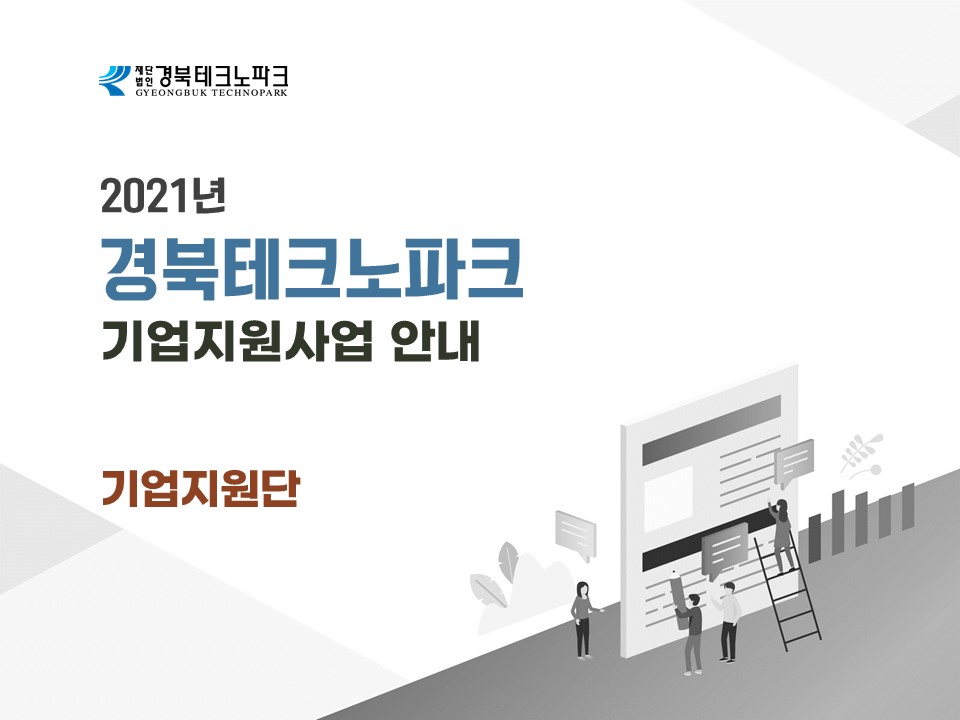 재단법인 경북테크노파크
GYEONGBUK TECHNOPARK

2021년
경북테크노파크
기업지원사업 안내

기업지원단